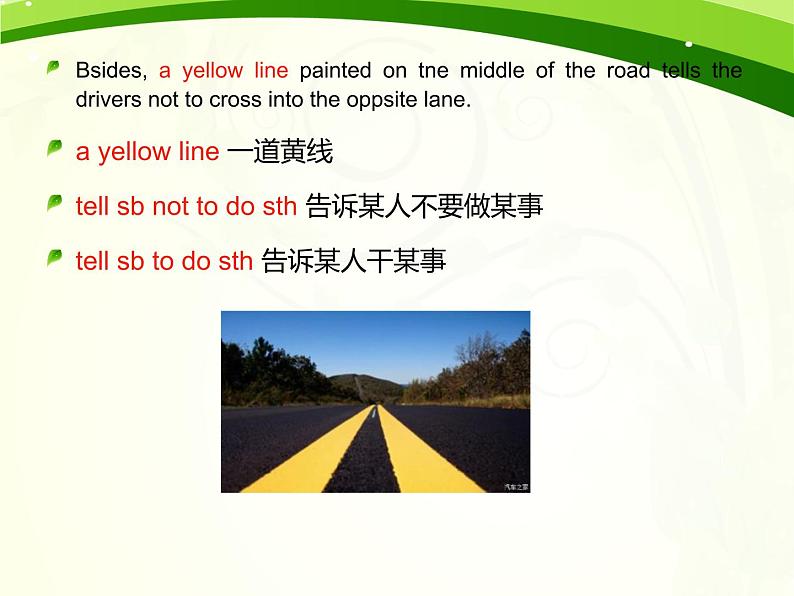 Bsides, a yellow line painted on tne middle of the road tells the drivers not to cross into the oppsite lane.

a yellow line 一道黄线

tell sb not to do sth 告诉某人不要做某事

tell sb to do sth 告诉某人干某事

汽车之家